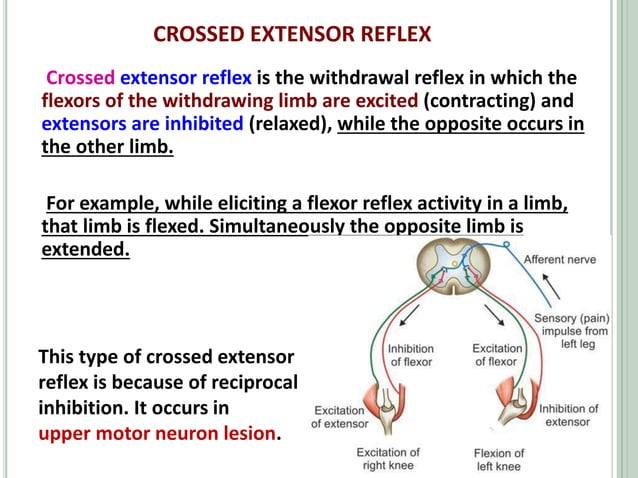 CROSSED EXTENSOR REFLEX

Crossed extensor reflex is the withdrawal reflex in which the flexors of the withdrawing limb are excited (contracting) and extensors are inhibited (relaxed), while the opposite occurs in the other limb.

For example, while eliciting a flexor reflex activity in a limb, that limb is flexed. Simultaneously the opposite limb is extended.

This type of crossed extensor reflex is because of reciprocal inhibition. It occurs in upper motor neuron lesion.

Afferent nerve

Sensory (pain) impulse from left leg

Inhibition of flexor

Excitation of flexor

Excitation of extensor

Inhibition of extensor

Excitation of right knee

Flexion of left knee